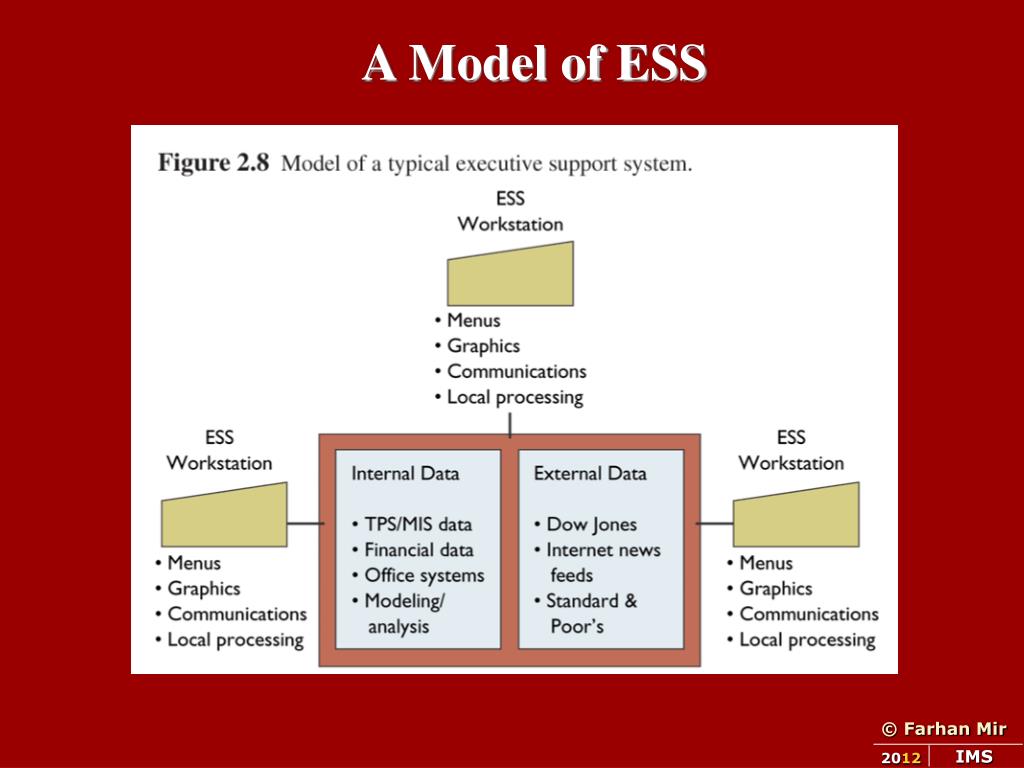 A Model of ESS

Figure 2.8 Model of a typical executive support system.

ESS
Workstation

• Menus
• Graphics
• Communications
• Local processing

ESS
Workstation

• Menus
• Graphics
• Communications
• Local processing

Internal Data

• TPS/MIS data
• Financial data
• Office systems
• Modeling/ analysis

External Data

• Dow Jones
• Internet news feeds
• Standard & Poor's

ESS
Workstation

• Menus
• Graphics
• Communications
• Local processing

© Farhan Mir
2012 IMS